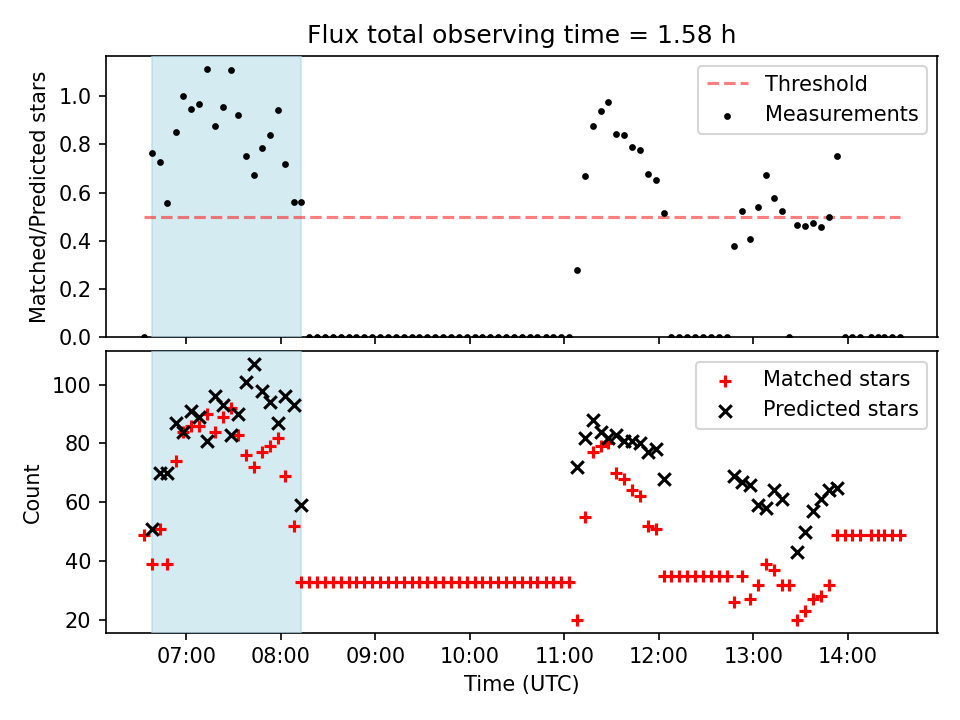 Flux total observing time = 1.58 h

Matched/Predicted stars

1.0
0.8
0.6
0.4
0.2
0.0

Threshold
Measurements

Count

100
80
60
40
20

Matched stars
Predicted stars

07:00 08:00 09:00 10:00 11:00 12:00 13:00 14:00

Time (UTC)